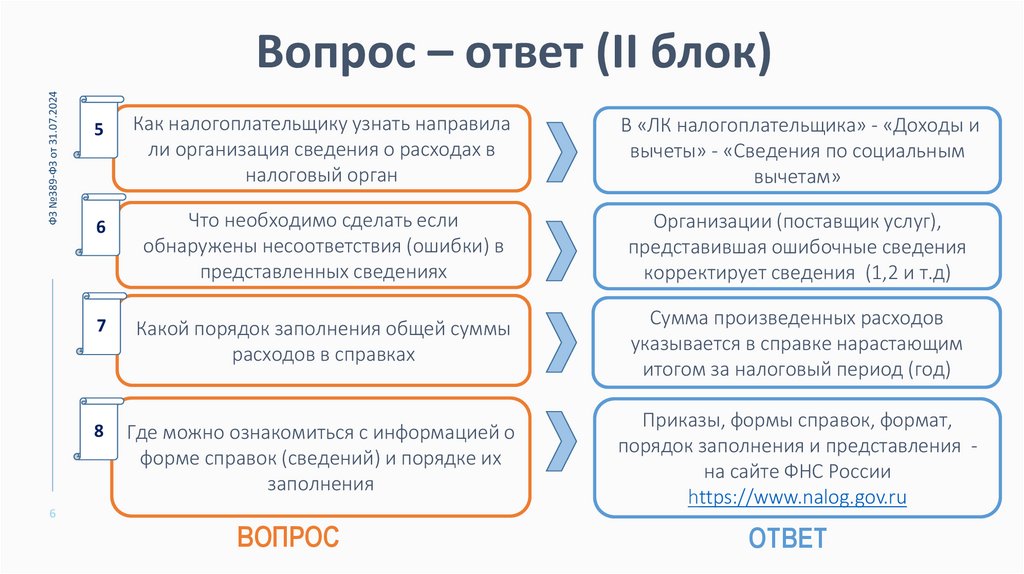 Вопрос – ответ (II блок)

ФЗ №389-ФЗ от 31.07.2024

5

Как налогоплательщику узнать направила ли организация сведения о расходах в налоговый орган

В «ЛК налогоплательщика» - «Доходы и вычеты» - «Сведения по социальным вычетам»

6

Что необходимо сделать если обнаружены несоответствия (ошибки) в представленных сведениях

Организации (поставщик услуг), представившая ошибочные сведения корректирует сведения (1,2 и т.д)

7

Какой порядок заполнения общей суммы расходов в справках

Сумма произведенных расходов указывается в справке нарастающим итогом за налоговый период (год)

8

Где можно ознакомиться с информацией о форме справок (сведений) и порядке их заполнения

Приказы, формы справок, формат, порядок заполнения и представления - на сайте ФНС России https://www.nalog.gov.ru

6

ВОПРОС

ОТВЕТ